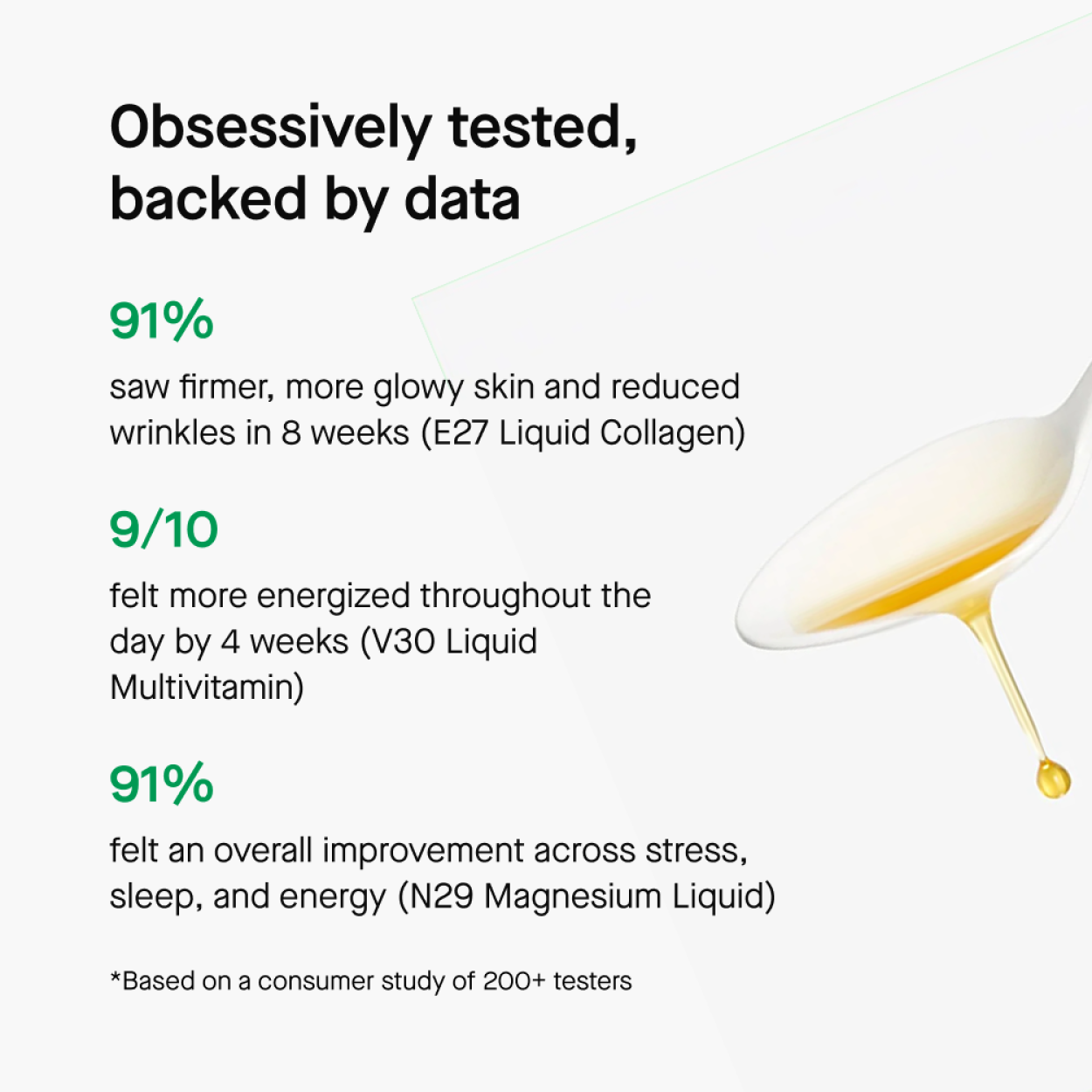 Obsessively tested, backed by data

91%

saw firmer, more glowy skin and reduced wrinkles in 8 weeks (E27 Liquid Collagen)

9/10

felt more energized throughout the day by 4 weeks (V30 Liquid Multivitamin)

91%

felt an overall improvement across stress, sleep, and energy (N29 Magnesium Liquid)

*Based on a consumer study of 200+ testers